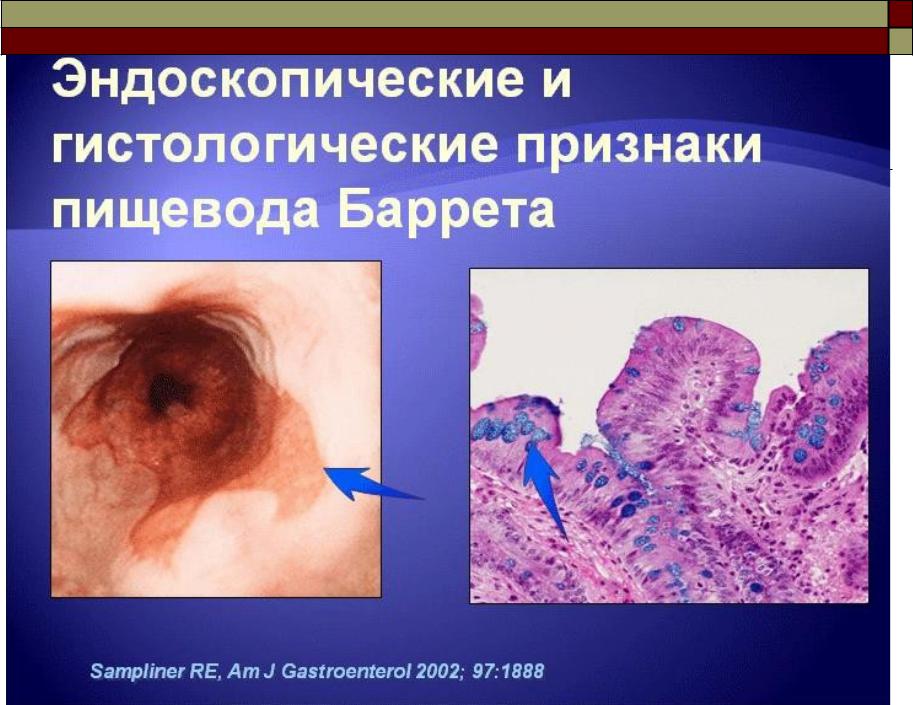 Эндоскопические и гистологические признаки пищевода Баррета

Sampliner RE, Am J Gastroenterol 2002; 97:1888